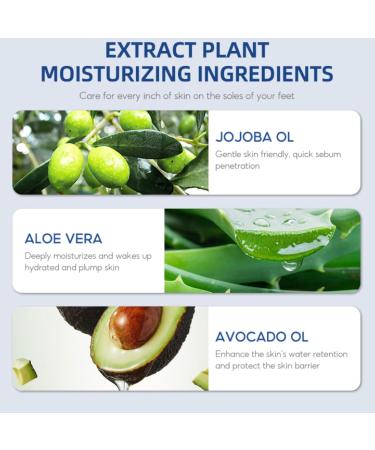 EXTRACT PLANT MOISTURIZING INGREDIENTS

Care for every inch of skin on the soles of your feet

JOJOBA OL

Gentle skin friendly, quick sebum penetration

ALOE VERA

Deeply moisturizes and wakes up hydrated and plump skin

AVOCADO OL

Enhance the skin's water retention and protect the skin barrier